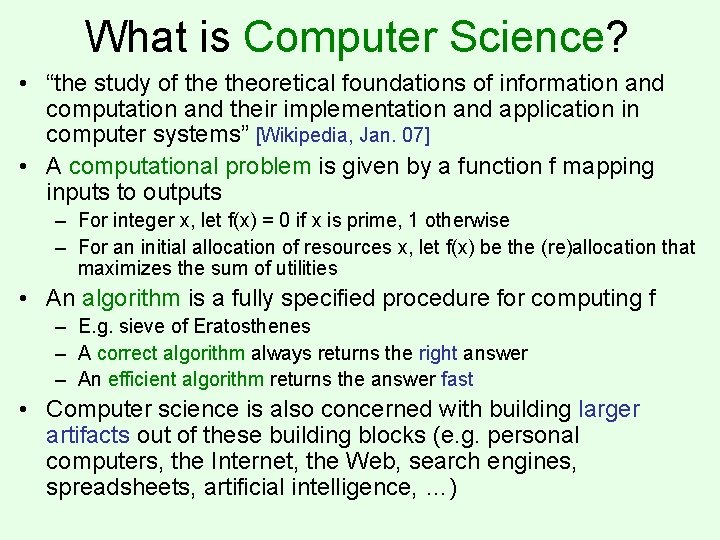 What is Computer Science?

• "the study of the theoretical foundations of information and computation and their implementation and application in computer systems" [Wikipedia, Jan. 07]

• A computational problem is given by a function f mapping inputs to outputs
– For integer x, let f(x) = 0 if x is prime, 1 otherwise
– For an initial allocation of resources x, let f(x) be the (re)allocation that maximizes the sum of utilities

• An algorithm is a fully specified procedure for computing f
– E.g. sieve of Eratosthenes
– A correct algorithm always returns the right answer
– An efficient algorithm returns the answer fast

• Computer science is also concerned with building larger artifacts out of these building blocks (e.g. personal computers, the Internet, the Web, search engines, spreadsheets, artificial intelligence, …)